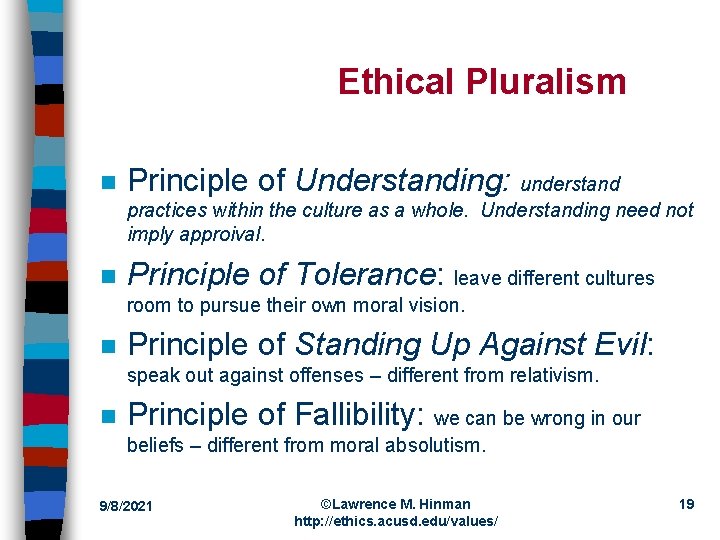 Ethical Pluralism

Principle of Understanding: understand practices within the culture as a whole. Understanding need not imply approival.

Principle of Tolerance: leave different cultures room to pursue their own moral vision.

Principle of Standing Up Against Evil: speak out against offenses – different from relativism.

Principle of Fallibility: we can be wrong in our beliefs – different from moral absolutism.

9/8/2021

©Lawrence M. Hinman
http://ethics.acusd.edu/values/

19